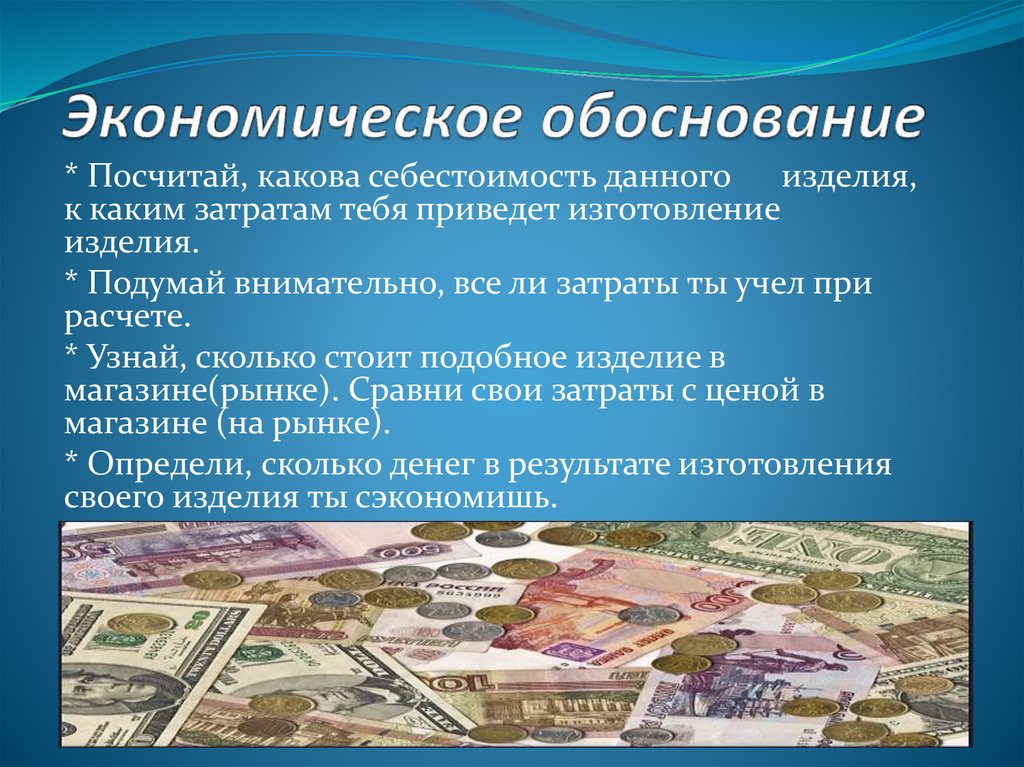 Экономическое обоснование

* Посчитай, какова себестоимость данного изделия, к каким затратам тебя приведет изготовление изделия.

* Подумай внимательно, все ли затраты ты учел при расчете.

* Узнай, сколько стоит подобное изделие в магазине(рынке). Сравни свои затраты с ценой в магазине (на рынке).

* Определи, сколько денег в результате изготовления своего изделия ты сэкономишь.